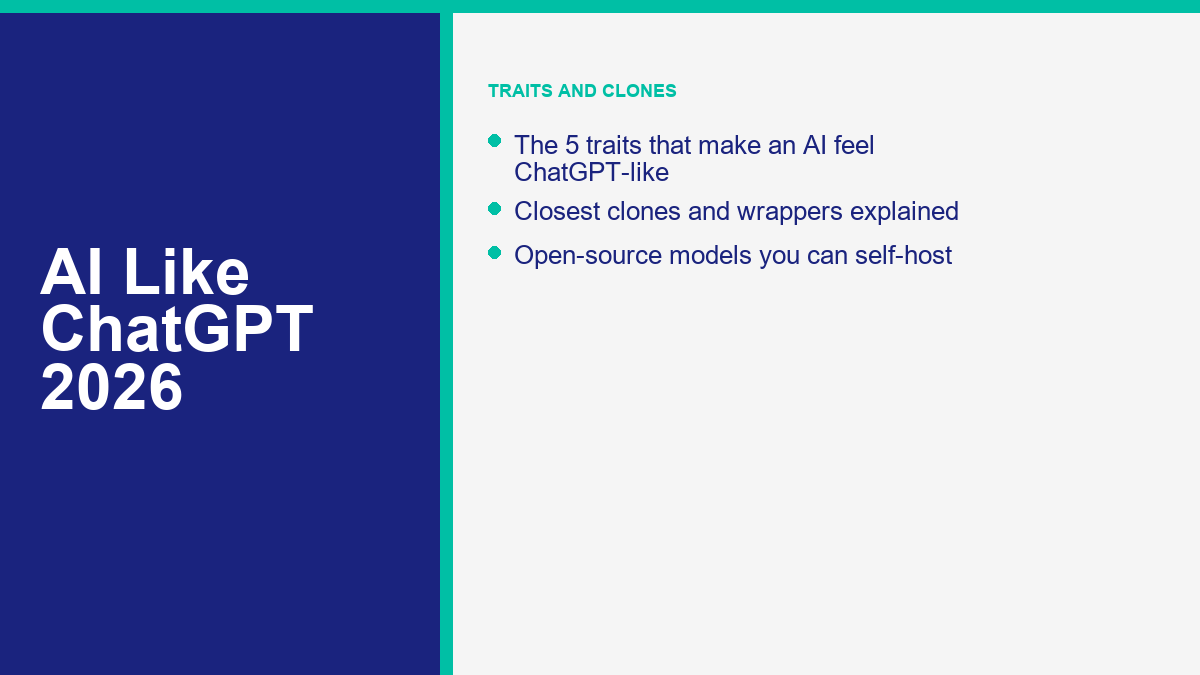 AI Like ChatGPT 2026

TRAITS AND CLONES

- The 5 traits that make an AI feel ChatGPT-like
- Closest clones and wrappers explained
- Open-source models you can self-host